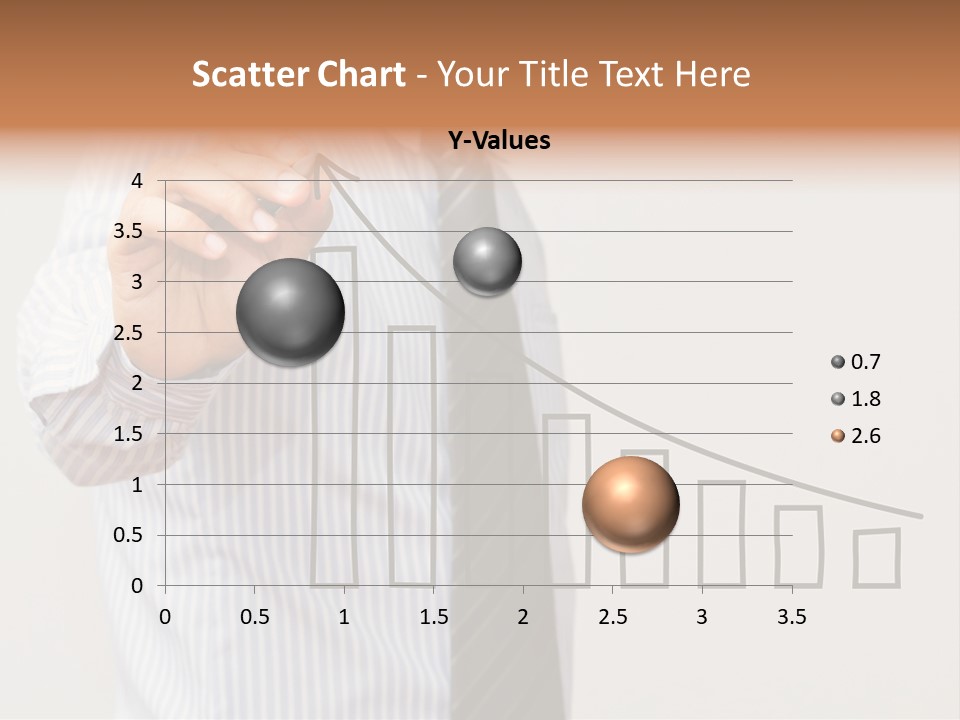 Scatter Chart - Your Title Text Here

Y-Values

4
3.5
3
2.5
2
1.5
1
0.5
0

0 0.5 1 1.5 2 2.5 3 3.5

0.7
1.8
2.6